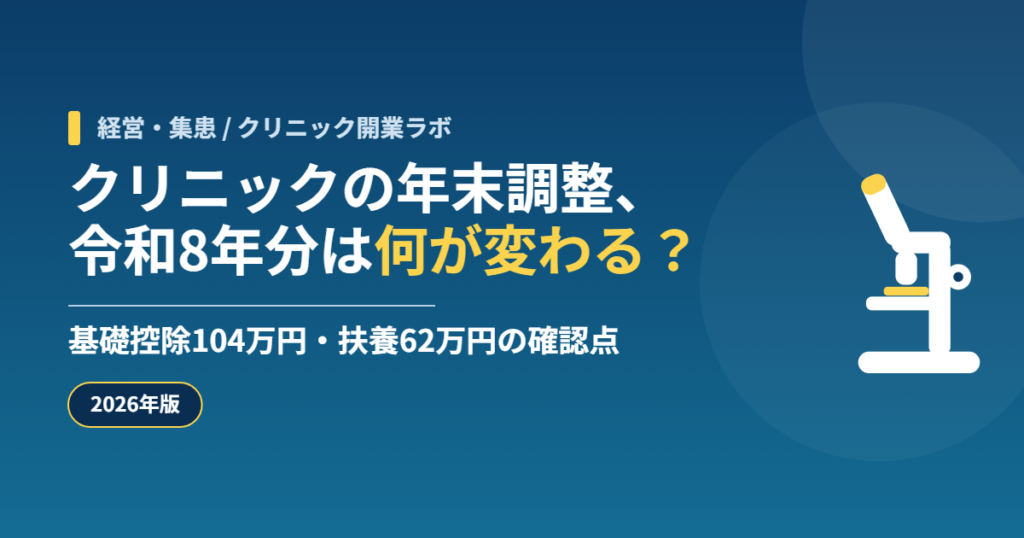 経営・集患 / クリニック開業ラボ

クリニックの年末調整、
令和8年分は何が変わる？

基礎控除104万円・扶養62万円の確認点

2026年版